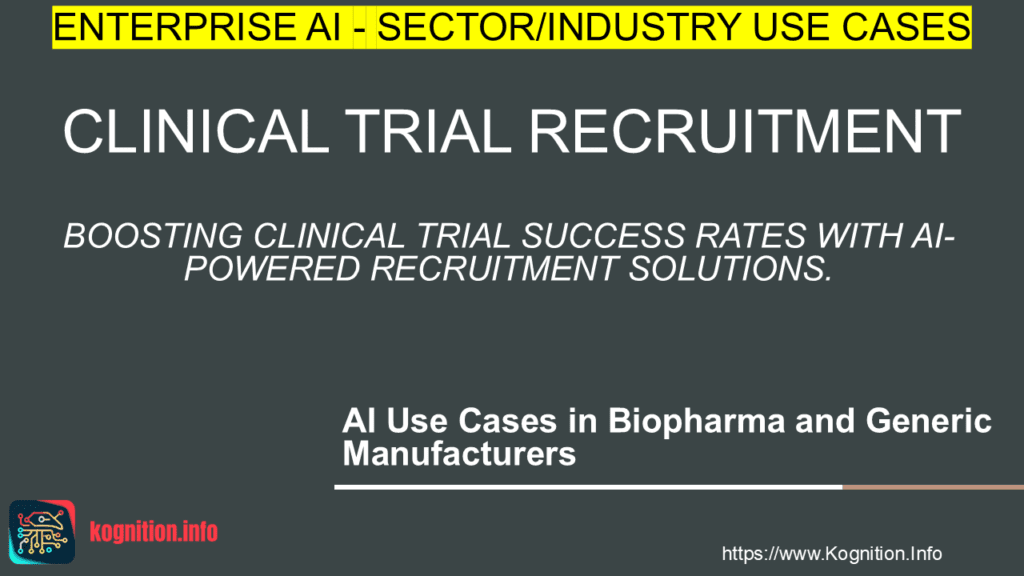 ENTERPRISE AI - SECTOR/INDUSTRY USE CASES

CLINICAL TRIAL RECRUITMENT

BOOSTING CLINICAL TRIAL SUCCESS RATES WITH AI-POWERED RECRUITMENT SOLUTIONS.

AI Use Cases in Biopharma and Generic Manufacturers

kognition.info

https://www.Kognition.Info